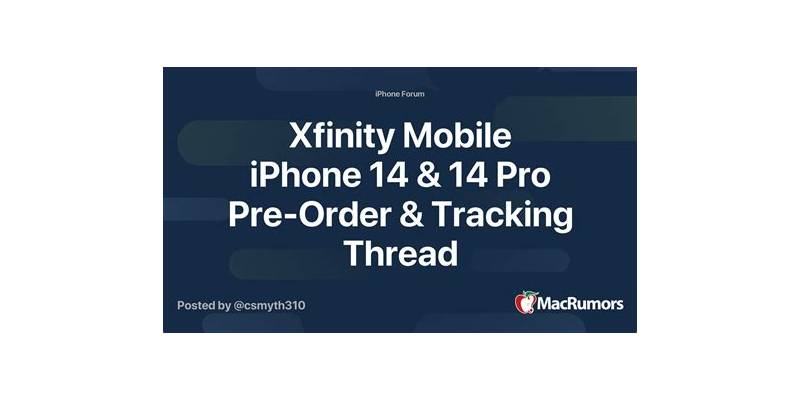 iPhone Forum

Xfinity Mobile iPhone 14 & 14 Pro Pre-Order & Tracking Thread

Posted by @csmyth310

MacRumors